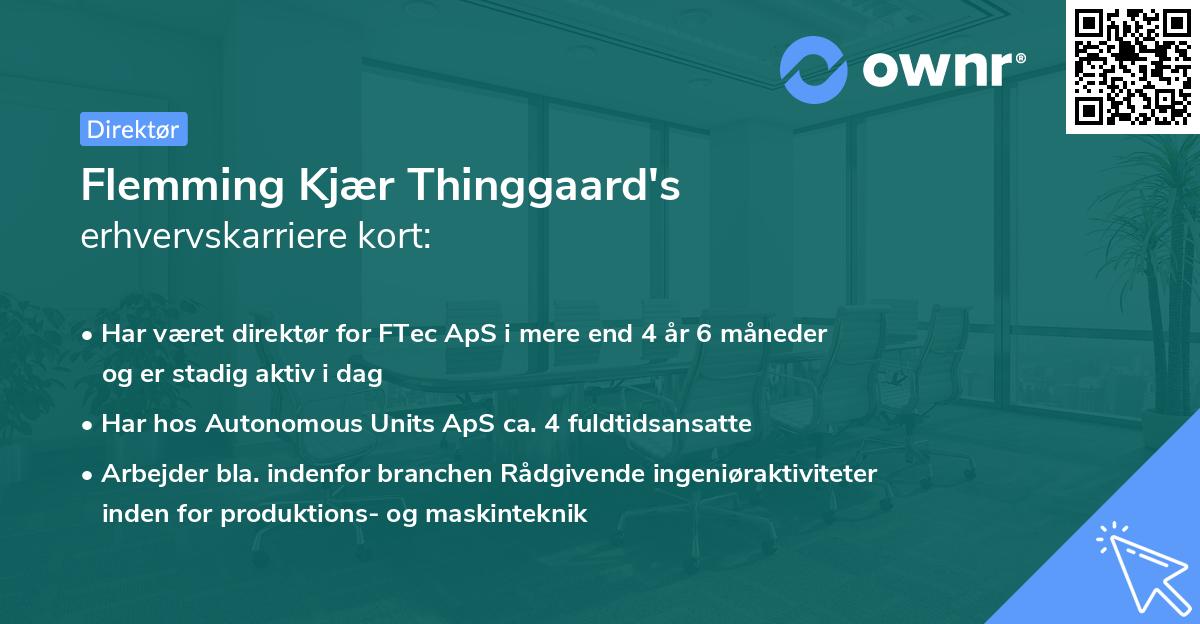 ownr®

Direktør

Flemming Kjær Thinggaard's erhvervskarriere kort:

• Har været direktør for FTec ApS i mere end 4 år 6 måneder og er stadig aktiv i dag

• Har hos Autonomous Units ApS ca. 4 fuldtidsansatte

• Arbejder bla. indenfor branchen Rådgivende ingeniøraktiviteter inden for produktions- og maskinteknik